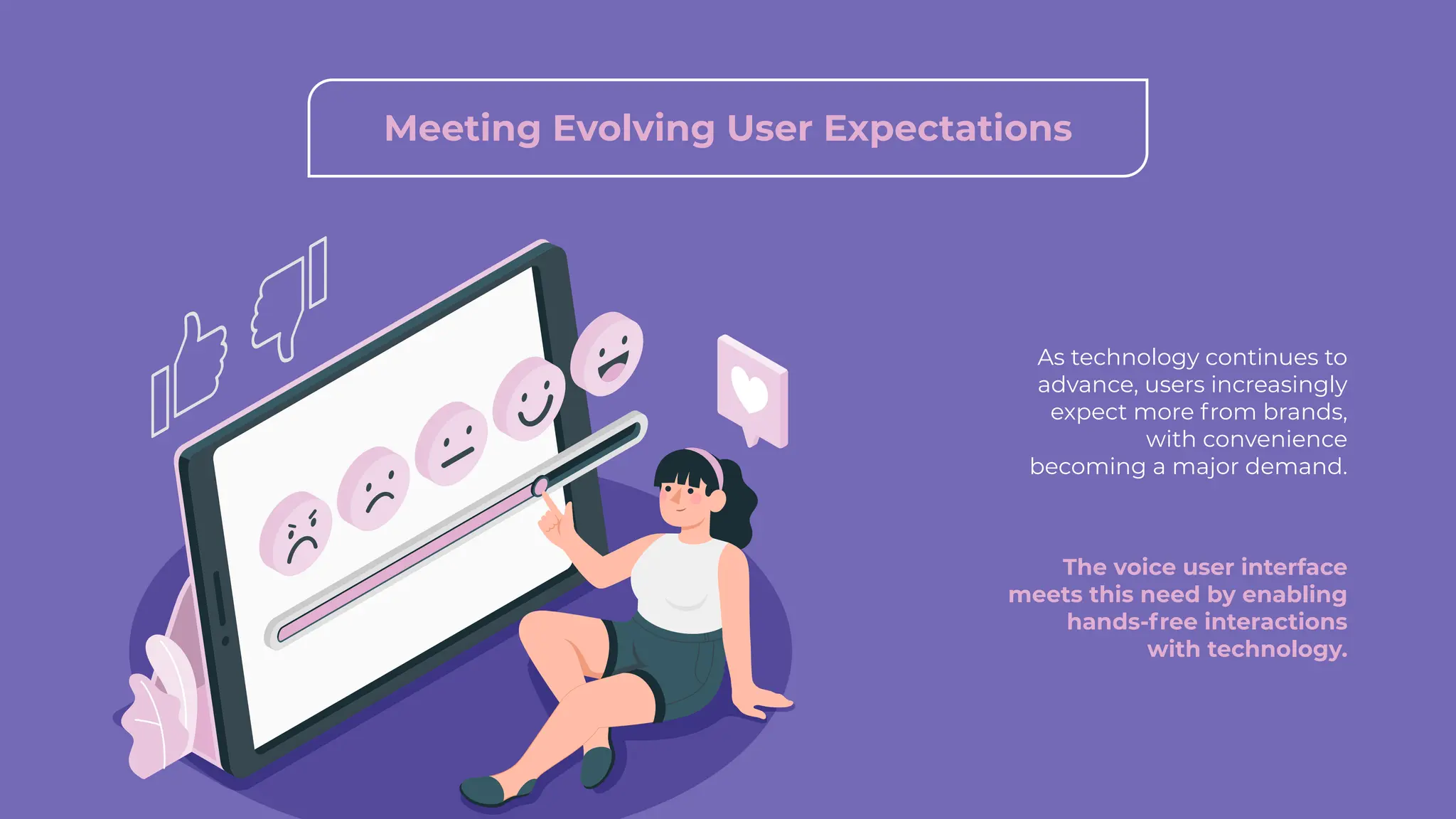 Meeting Evolving User Expectations

As technology continues to advance, users increasingly expect more from brands, with convenience becoming a major demand.

The voice user interface meets this need by enabling hands-free interactions with technology.